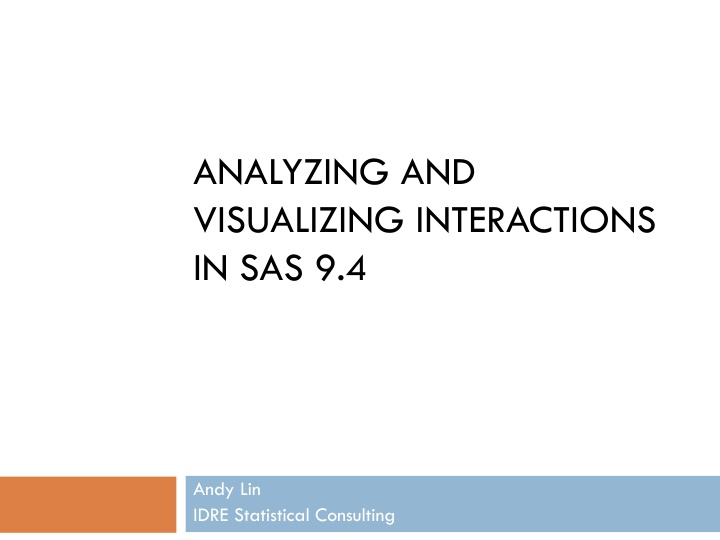 ANALYZING AND VISUALIZING INTERACTIONS IN SAS 9.4

Andy Lin
IDRE Statistical Consulting